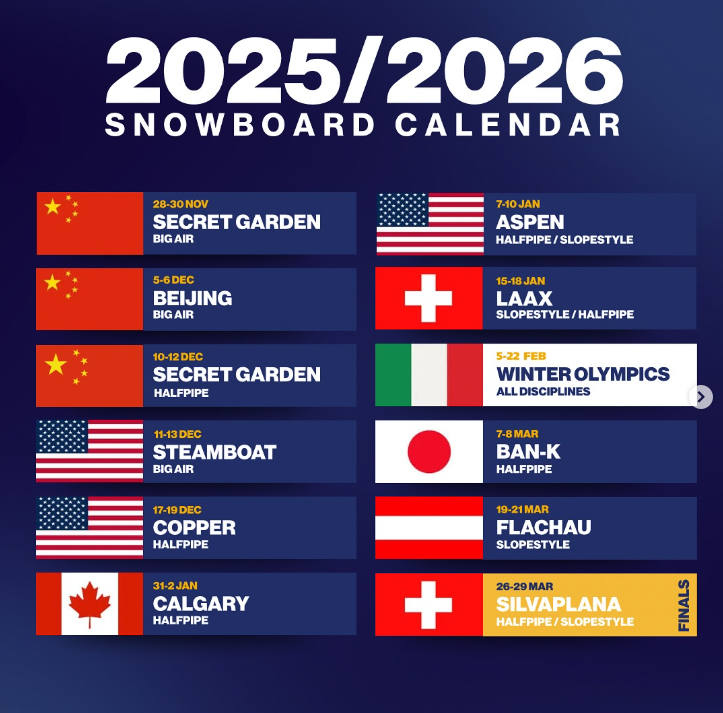 2025/2026
SNOWBOARD CALENDAR

28-30 NOV
SECRET GARDEN
BIG AIR

5-6 DEC
BEIJING
BIG AIR

10-12 DEC
SECRET GARDEN
HALFPIPE

11-13 DEC
STEAMBOAT
BIG AIR

17-19 DEC
COPPER
HALFPIPE

31-2 JAN
CALGARY
HALFPIPE

7-10 JAN
ASPEN
HALFPIPE / SLOPESTYLE

15-18 JAN
LAAX
SLOPESTYLE / HALFPIPE

5-22 FEB
WINTER OLYMPICS
ALL DISCIPLINES

7-8 MAR
BAN-K
HALFPIPE

19-21 MAR
FLACHAU
SLOPESTYLE

26-29 MAR
SILVAPLANA
HALFPIPE / SLOPESTYLE
FINALS